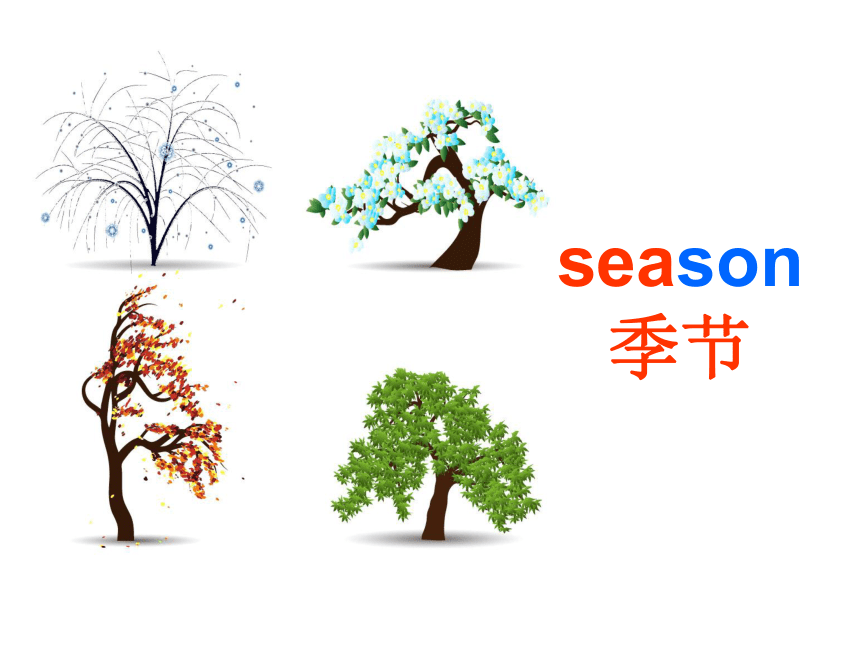 season
季节